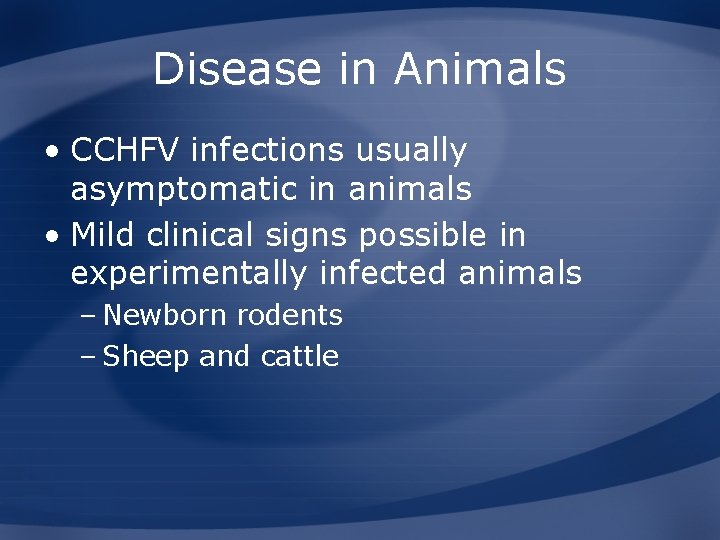 Disease in Animals

• CCHFV infections usually asymptomatic in animals
• Mild clinical signs possible in experimentally infected animals
– Newborn rodents
– Sheep and cattle